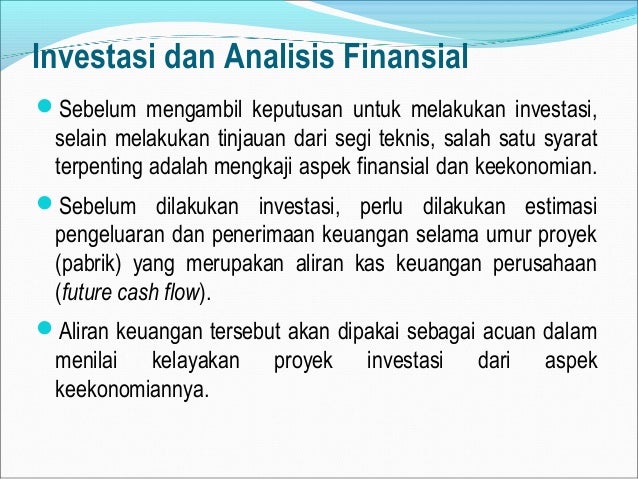 Investasi dan Analisis Finansial

Sebelum mengambil keputusan untuk melakukan investasi, selain melakukan tinjauan dari segi teknis, salah satu syarat terpenting adalah mengkaji aspek finansial dan keekonomian.

Sebelum dilakukan investasi, perlu dilakukan estimasi pengeluaran dan penerimaan keuangan selama umur proyek (pabrik) yang merupakan aliran kas keuangan perusahaan (future cash flow).

Aliran keuangan tersebut akan dipakai sebagai acuan dalam menilai kelayakan proyek investasi dari aspek keekonomiannya.